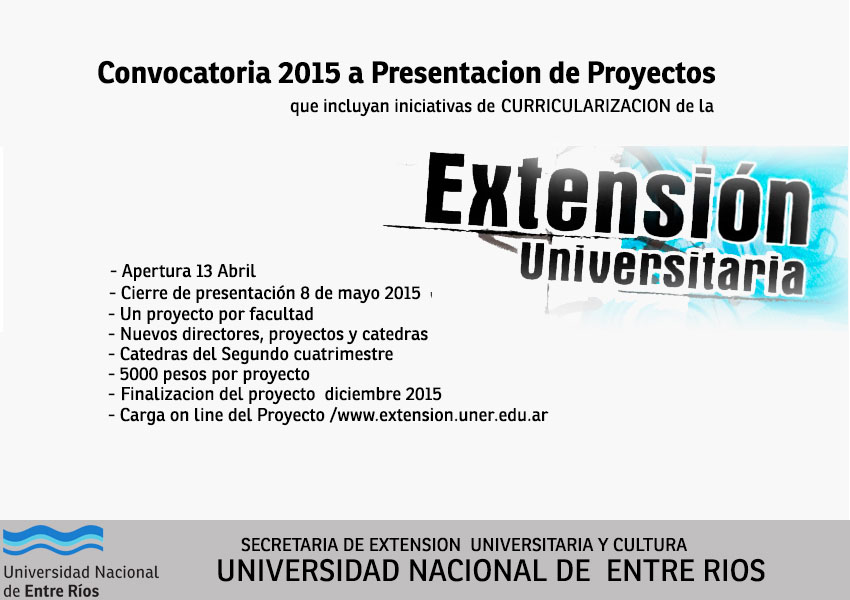 Convocatoria 2015 a Presentacion de Proyectos

que incluyan iniciativas de CURRICULARIZACION de la

Extensión
Universitaria

- Apertura 13 Abril
- Cierre de presentación 8 de mayo 2015
- Un proyecto por facultad
- Nuevos directores, proyectos y catedras
- Catedras del Segundo cuatrimestre
- 5000 pesos por proyecto
- Finalizacion del proyecto diciembre 2015
- Carga on line del Proyecto /www.extension.uner.edu.ar

Universidad Nacional de Entre Ríos

SECRETARIA DE EXTENSION UNIVERSITARIA Y CULTURA
UNIVERSIDAD NACIONAL DE ENTRE RIOS